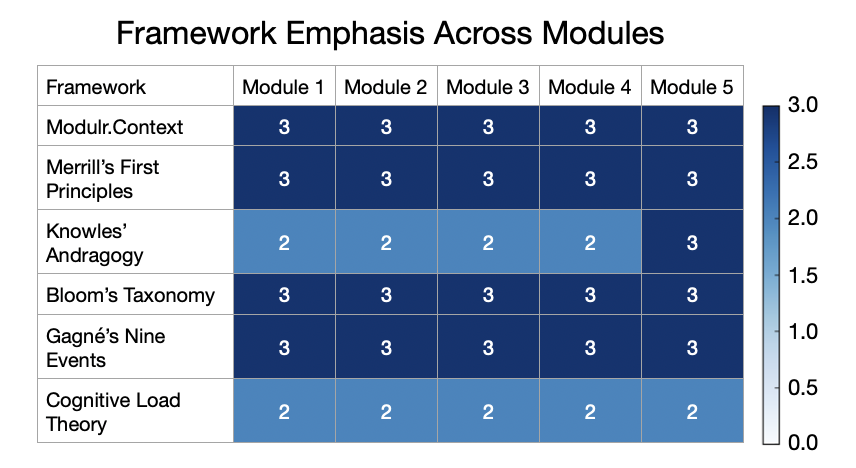 Framework Emphasis Across Modules

| Framework | Module 1 | Module 2 | Module 3 | Module 4 | Module 5 |
|---|---|---|---|---|---|
| Modulr.Context | 3 | 3 | 3 | 3 | 3 |
| Merrill's First Principles | 3 | 3 | 3 | 3 | 3 |
| Knowles' Andragogy | 2 | 2 | 2 | 2 | 3 |
| Bloom's Taxonomy | 3 | 3 | 3 | 3 | 3 |
| Gagné's Nine Events | 3 | 3 | 3 | 3 | 3 |
| Cognitive Load Theory | 2 | 2 | 2 | 2 | 2 |

3.0
2.5
2.0
1.5
1.0
0.5
0.0